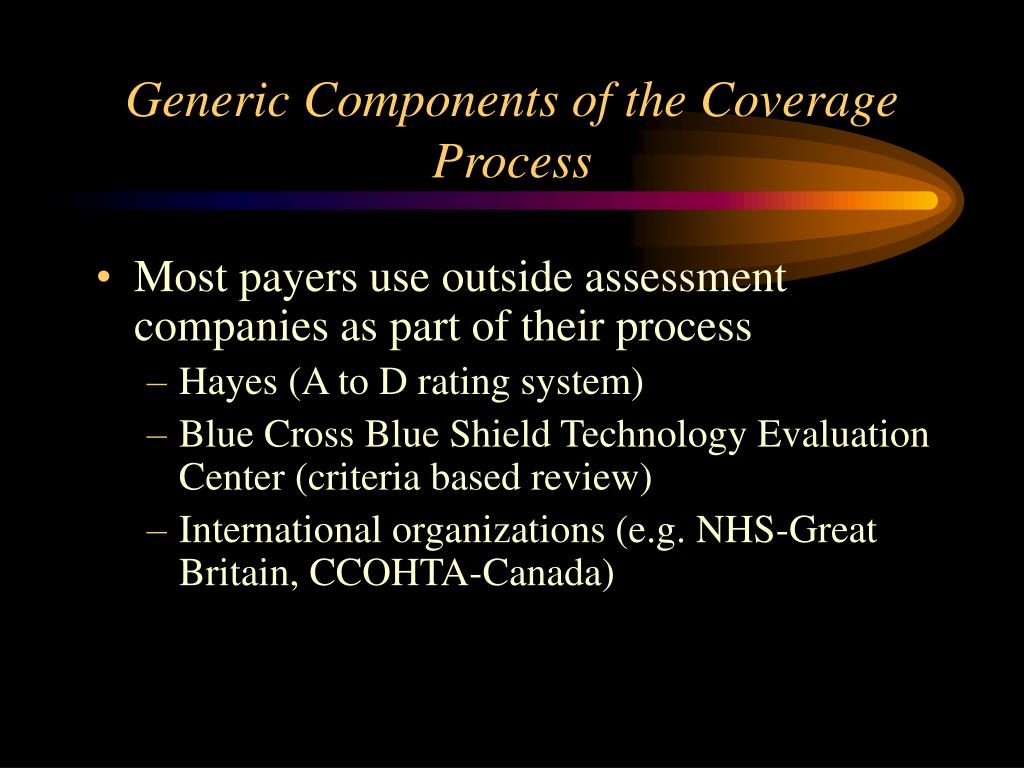 Generic Components of the Coverage Process

• Most payers use outside assessment companies as part of their process
– Hayes (A to D rating system)
– Blue Cross Blue Shield Technology Evaluation Center (criteria based review)
– International organizations (e.g. NHS-Great Britain, CCOHTA-Canada)